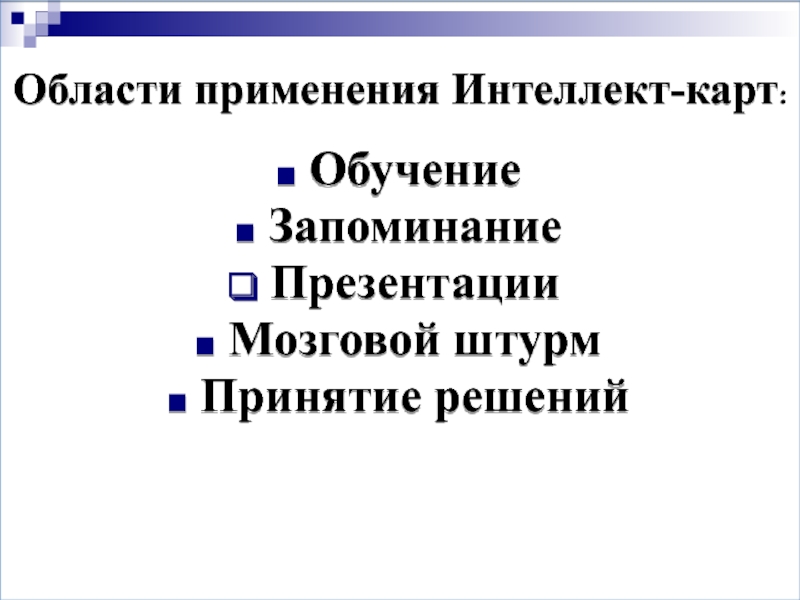 Области применения Интеллект-карт:

■ Обучение
■ Запоминание
❑ Презентации
■ Мозговой штурм
■ Принятие решений